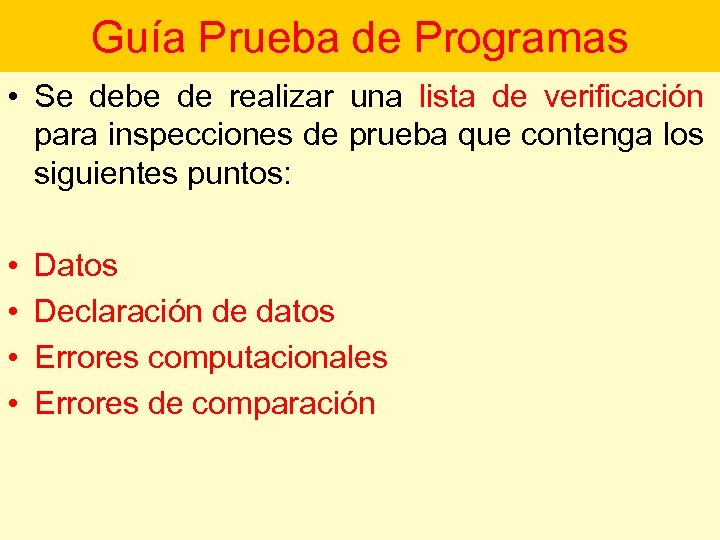 Guía Prueba de Programas

• Se debe de realizar una lista de verificación para inspecciones de prueba que contenga los siguientes puntos:

• Datos
• Declaración de datos
• Errores computacionales
• Errores de comparación